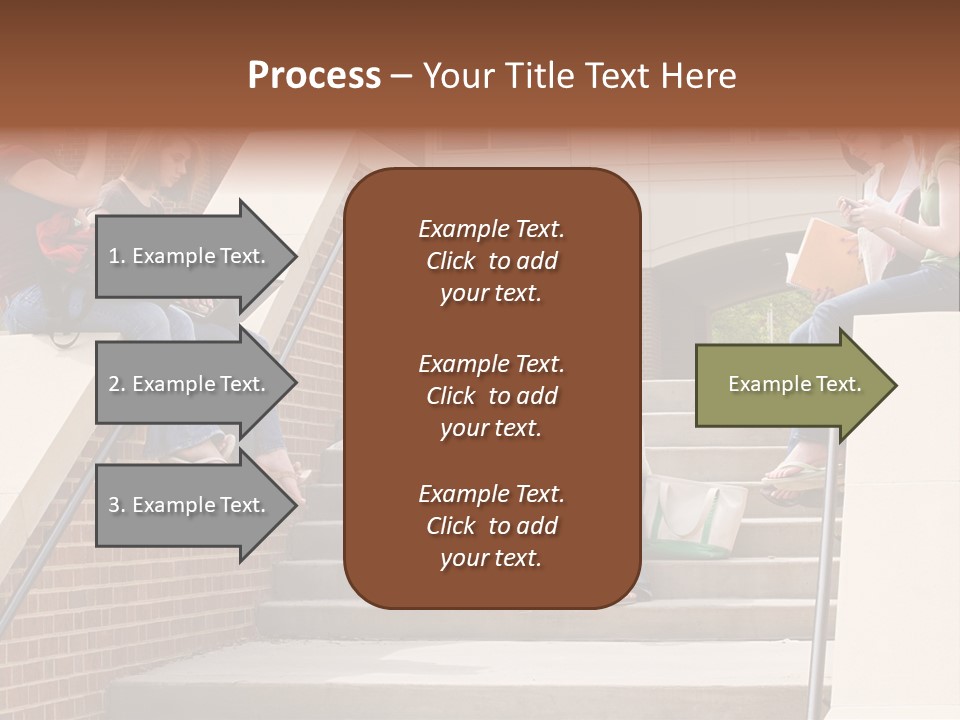 Process – Your Title Text Here

1. Example Text.

2. Example Text.

3. Example Text.

Example Text. Click to add your text.

Example Text. Click to add your text.

Example Text. Click to add your text.

Example Text.